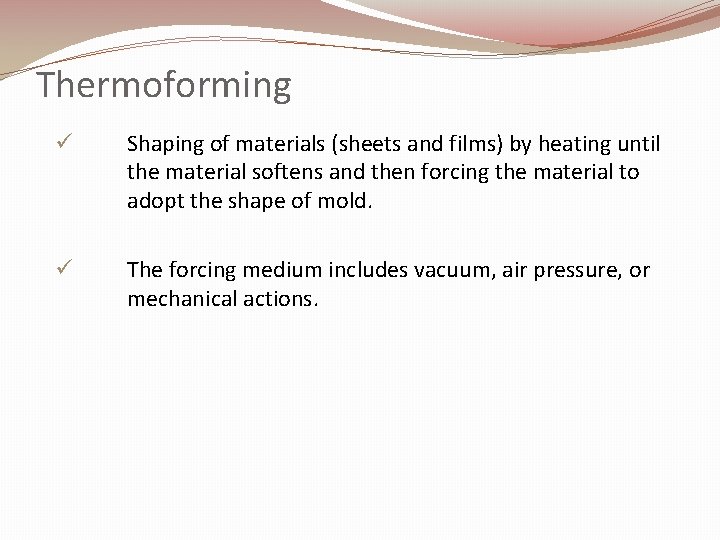 Thermoforming

✓ Shaping of materials (sheets and films) by heating until the material softens and then forcing the material to adopt the shape of mold.

✓ The forcing medium includes vacuum, air pressure, or mechanical actions.